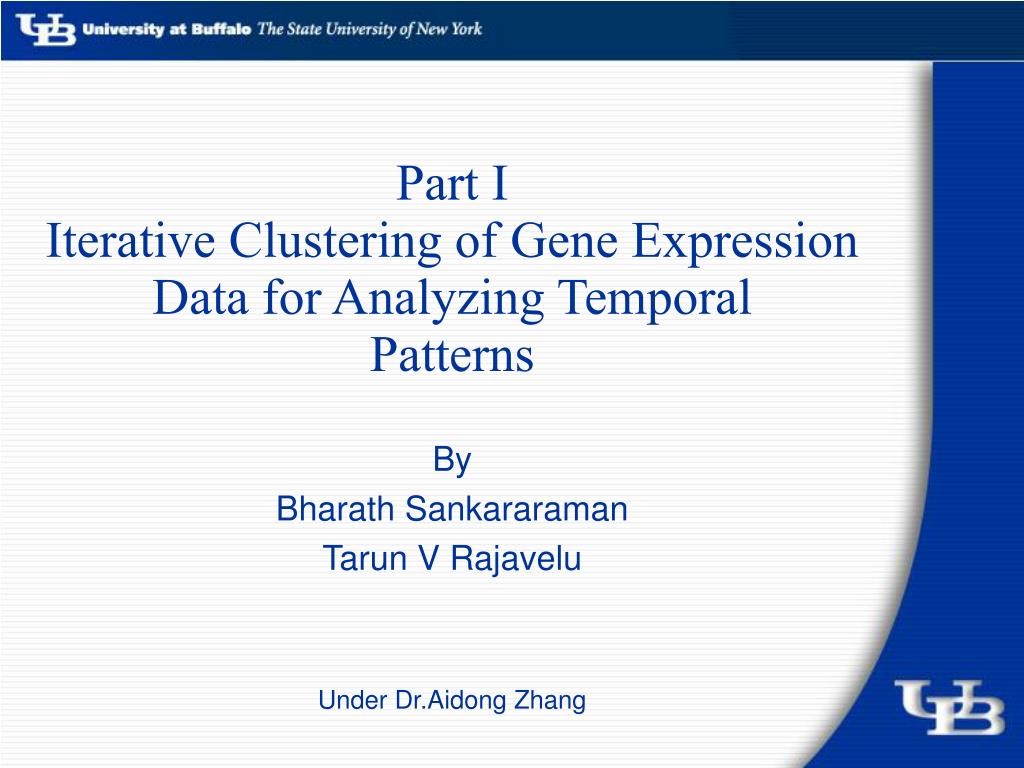 UB University at Buffalo The State University of New York

Part I
Iterative Clustering of Gene Expression Data for Analyzing Temporal Patterns

By
Bharath Sankararaman
Tarun V Rajavelu

Under Dr.Aidong Zhang

UB